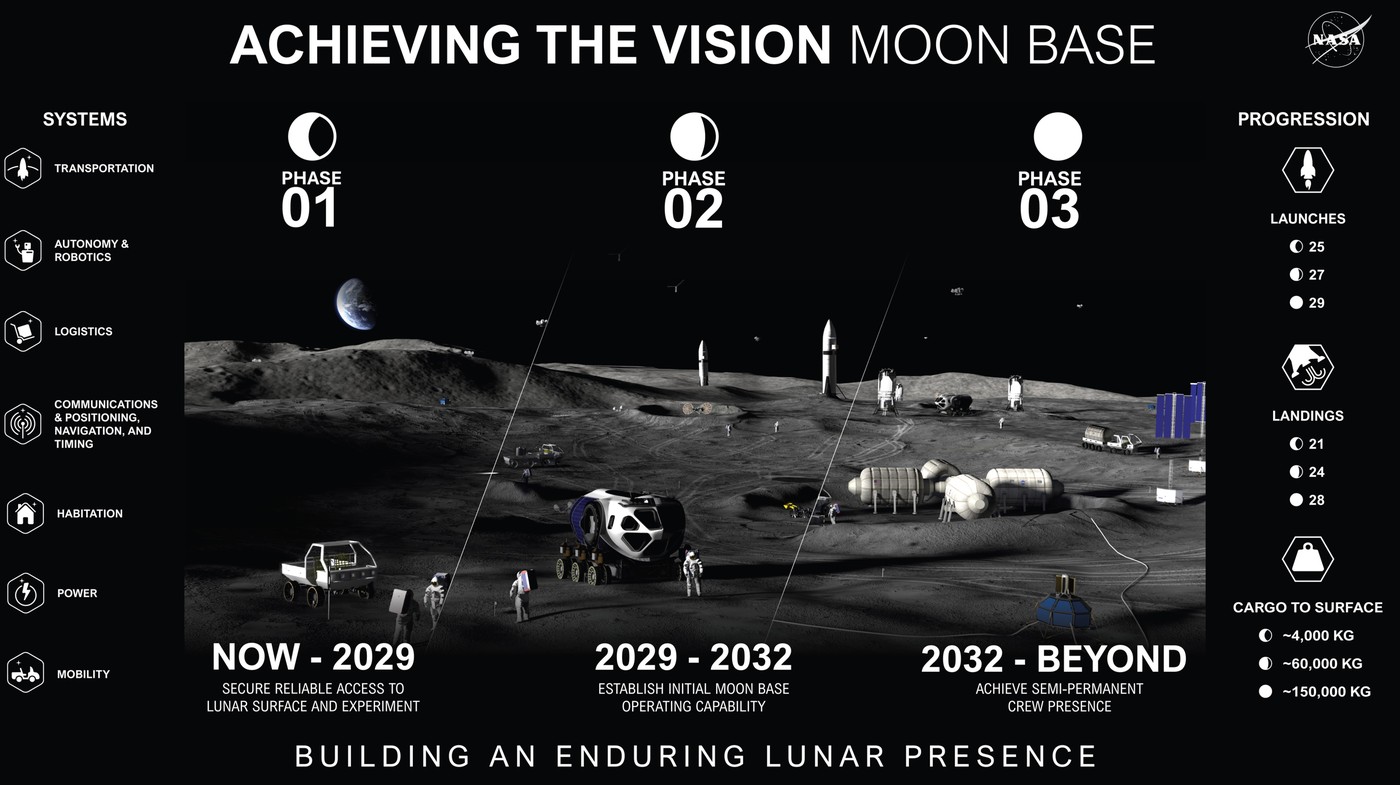 ACHIEVING THE VISION MOON BASE

NASA

SYSTEMS

TRANSPORTATION

AUTONOMY & ROBOTICS

LOGISTICS

COMMUNICATIONS & POSITIONING, NAVIGATION, AND TIMING

HABITATION

POWER

MOBILITY

PHASE 01

PHASE 02

PHASE 03

NOW - 2029
SECURE RELIABLE ACCESS TO LUNAR SURFACE AND EXPERIMENT

2029 - 2032
ESTABLISH INITIAL MOON BASE OPERATING CAPABILITY

2032 - BEYOND
ACHIEVE SEMI-PERMANENT CREW PRESENCE

PROGRESSION

LAUNCHES
25
27
29

LANDINGS
21
24
28

CARGO TO SURFACE
~4,000 KG
~60,000 KG
~150,000 KG

BUILDING AN ENDURING LUNAR PRESENCE